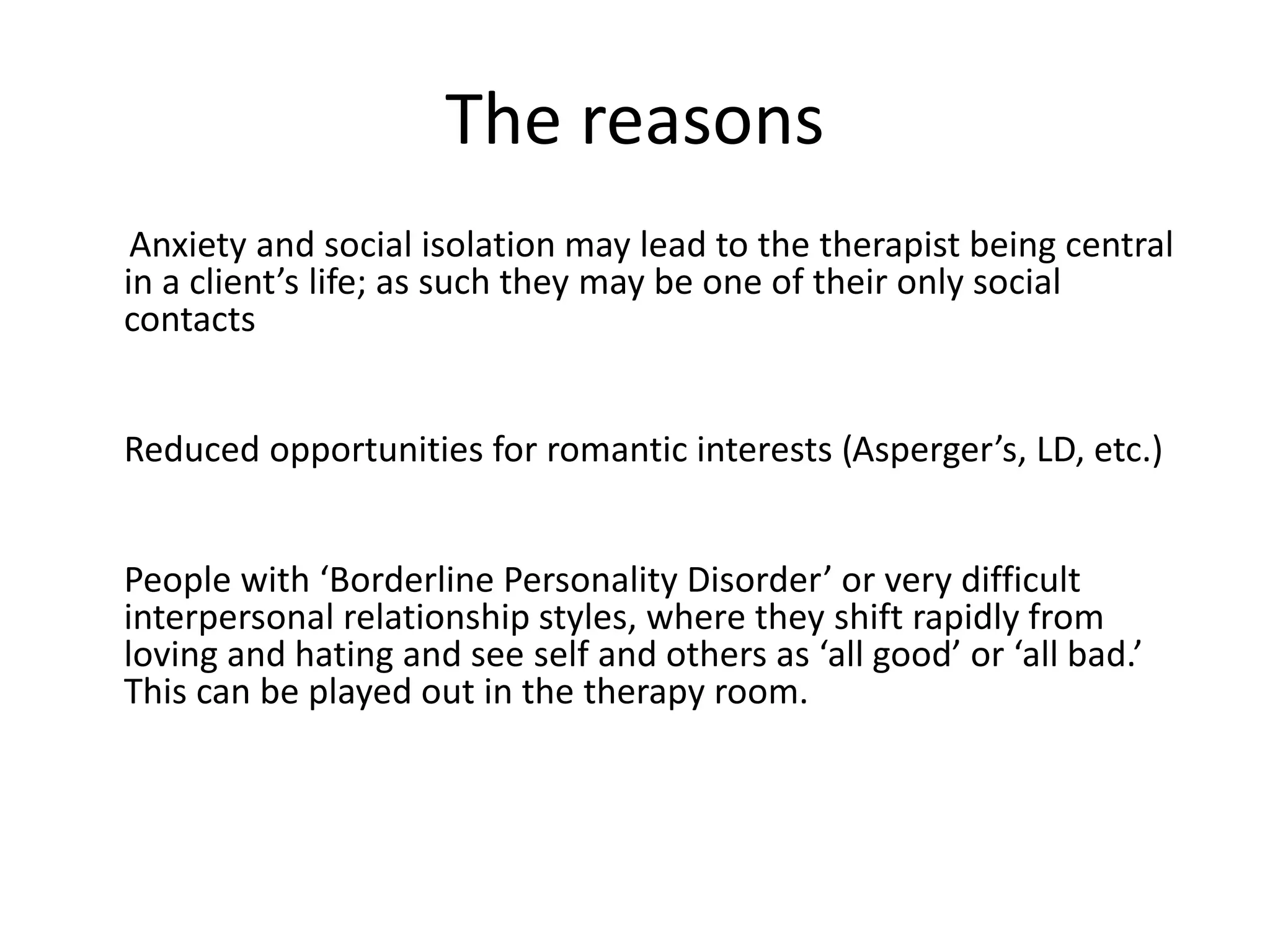 The reasons

Anxiety and social isolation may lead to the therapist being central in a client’s life; as such they may be one of their only social contacts

Reduced opportunities for romantic interests (Asperger’s, LD, etc.)

People with ‘Borderline Personality Disorder’ or very difficult interpersonal relationship styles, where they shift rapidly from loving and hating and see self and others as ‘all good’ or ‘all bad.’ This can be played out in the therapy room.